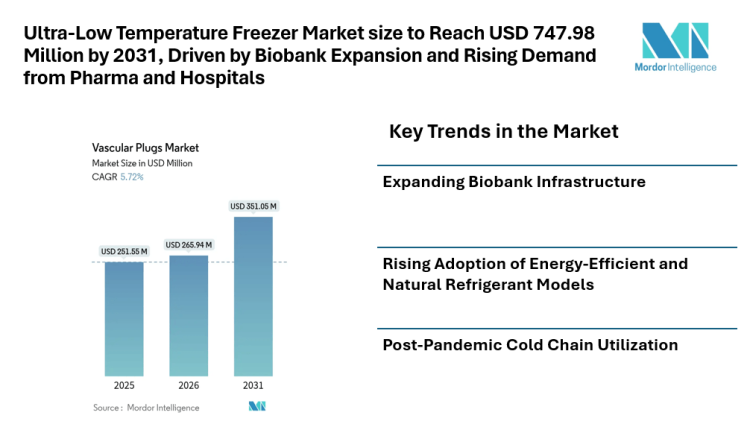 Ultra-Low Temperature Freezer Market size to Reach USD 747.98 Million by 2031, Driven by Biobank Expansion and Rising Demand from Pharma and Hospitals

Mordor Intelligence

Vascular Plugs Market
Market Size in USD Million
CAGR 5.72%

USD 251.55 M
USD 265.94 M
USD 351.05 M

2025
2026
2031

Source : Mordor Intelligence

Key Trends in the Market

Expanding Biobank Infrastructure

Rising Adoption of Energy-Efficient and Natural Refrigerant Models

Post-Pandemic Cold Chain Utilization